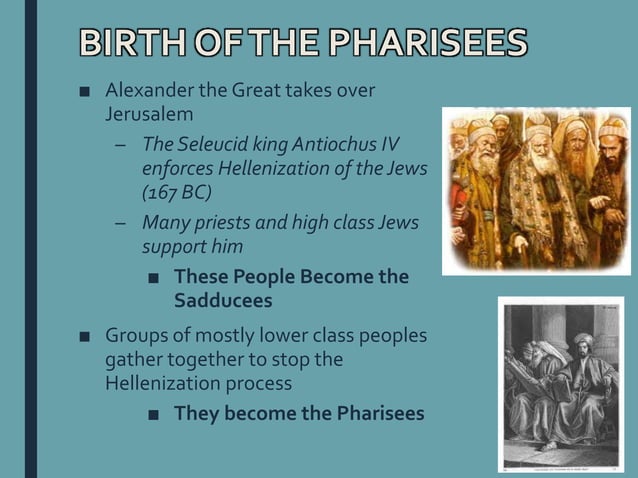 BIRTH OF THE PHARISEES

■ Alexander the Great takes over Jerusalem

– The Seleucid king Antiochus IV enforces Hellenization of the Jews (167 BC)

– Many priests and high class Jews support him

■ These People Become the Sadducees

■ Groups of mostly lower class peoples gather together to stop the Hellenization process

■ They become the Pharisees